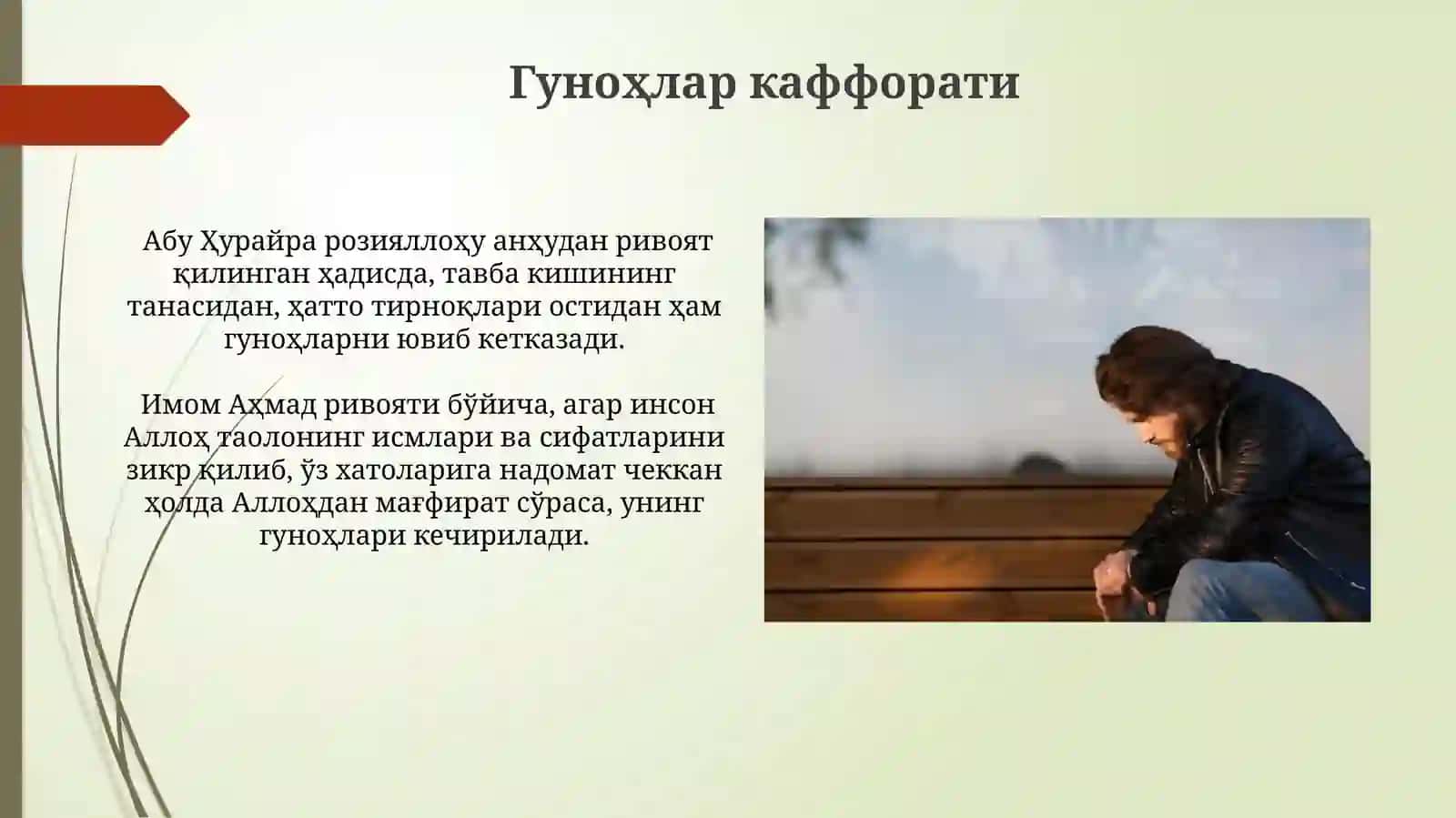 Гуноҳлар каффорати

Абу Ҳурайра розияллоҳу анҳудан ривоят қилинган ҳадисда, тавба кишининг танасидан, ҳатто тирноқлари остидан ҳам гуноҳларни ювиб кетказади.

Имом Аҳмад ривояти бўйича, агар инсон Аллоҳ таолонинг исмлари ва сифатларини зикр қилиб, ўз хатоларига надомат чеккан ҳолда Аллоҳдан мағфират сўраса, унинг гуноҳлари кечирилади.